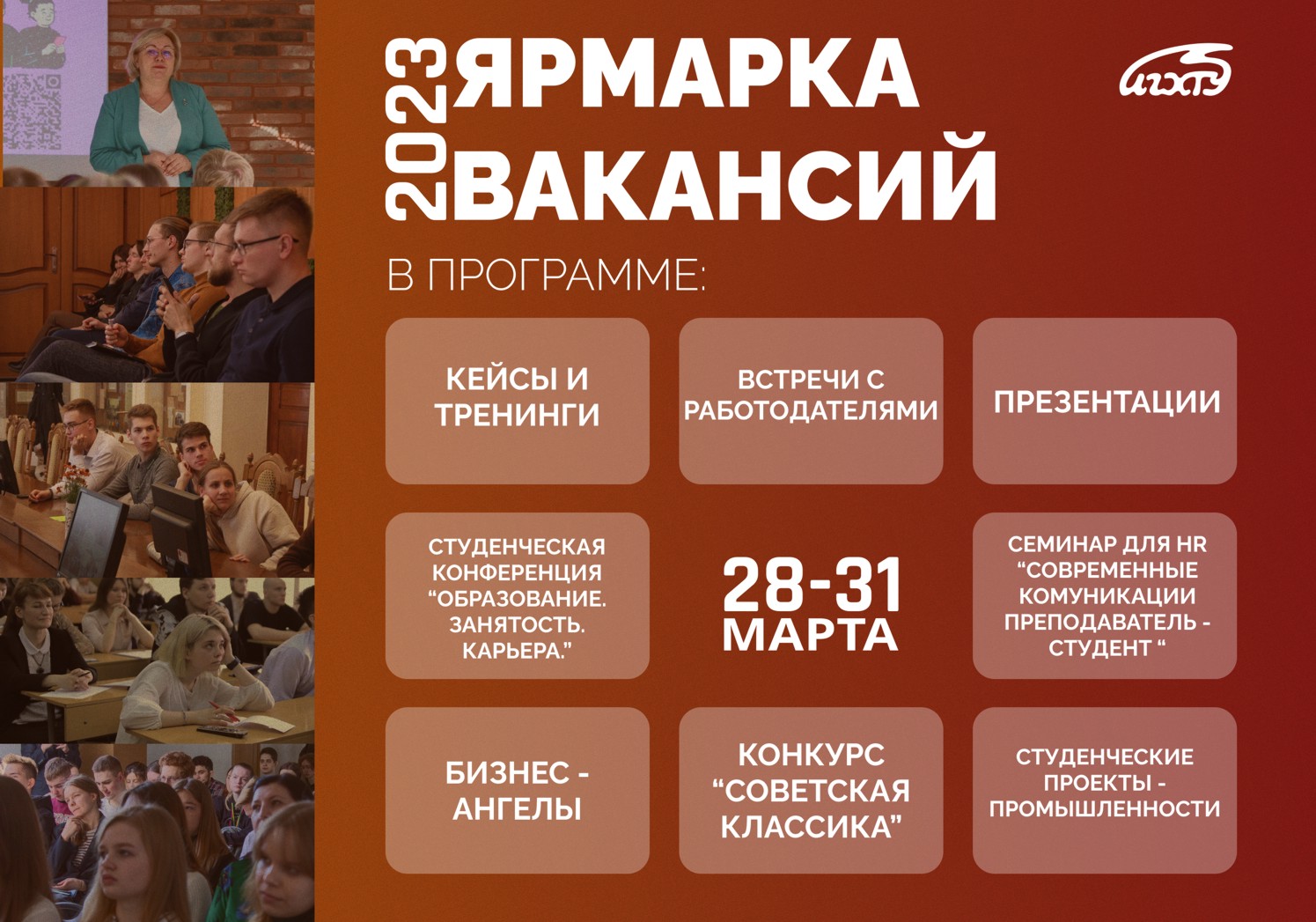 2023 ЯРМАРКА ВАКАНСИЙ

ИГХТУ

В ПРОГРАММЕ:

КЕЙСЫ И ТРЕНИНГИ

ВСТРЕЧИ С РАБОТОДАТЕЛЯМИ

ПРЕЗЕНТАЦИИ

СТУДЕНЧЕСКАЯ КОНФЕРЕНЦИЯ “ОБРАЗОВАНИЕ. ЗАНЯТОСТЬ. КАРЬЕРА.”

28-31 МАРТА

СЕМИНАР ДЛЯ HR “СОВРЕМЕННЫЕ КОМУНИКАЦИИ ПРЕПОДАВАТЕЛЬ - СТУДЕНТ “

БИЗНЕС - АНГЕЛЫ

КОНКУРС “СОВЕТСКАЯ КЛАССИКА”

СТУДЕНЧЕСКИЕ ПРОЕКТЫ - ПРОМЫШЛЕННОСТИ